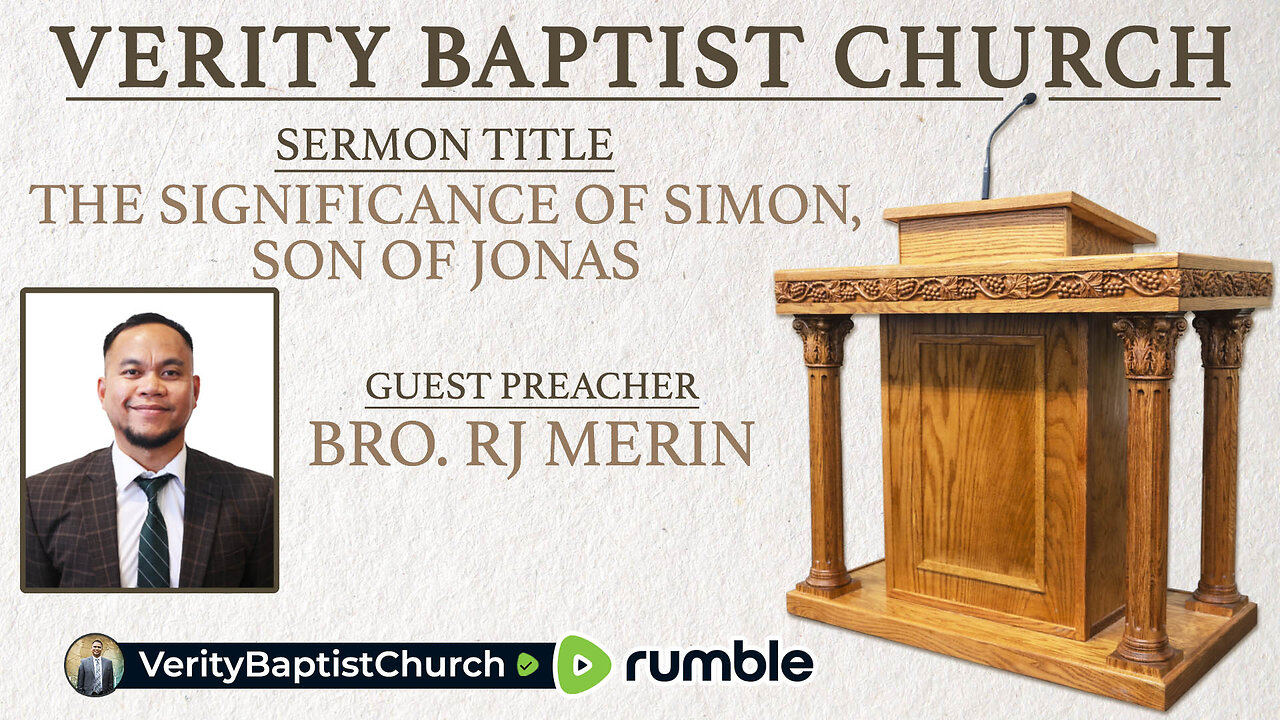 VERITY BAPTIST CHURCH

SERMON TITLE

THE SIGNIFICANCE OF SIMON, SON OF JONAS

GUEST PREACHER

BRO. RJ MERIN

VerityBaptistChurch

rumble